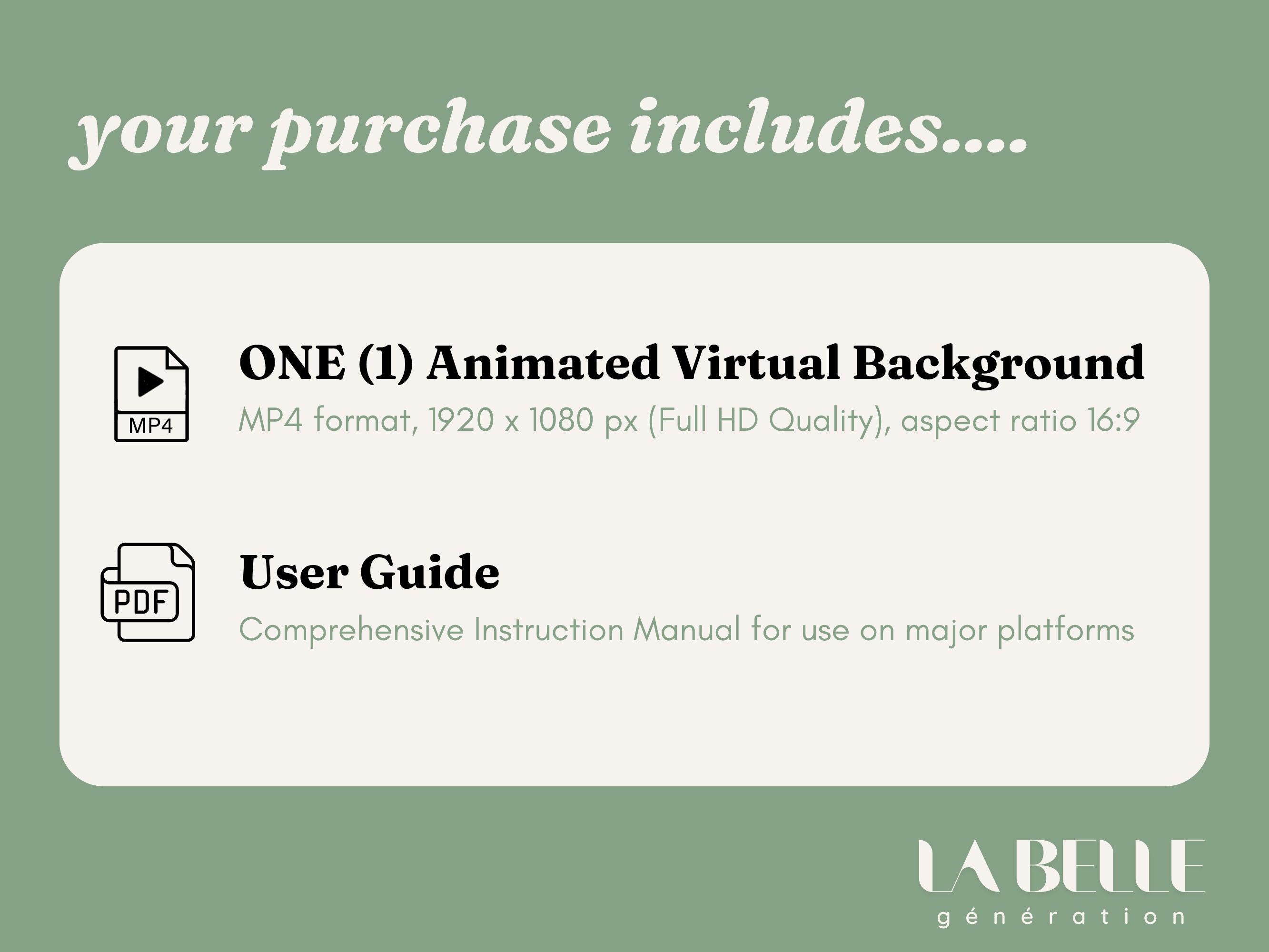 your purchase includes....

MP4

ONE (1) Animated Virtual Background

MP4 format, 1920 x 1080 px (Full HD Quality), aspect ratio 16:9

PDF

User Guide

Comprehensive Instruction Manual for use on major platforms

LA BELLE
génération